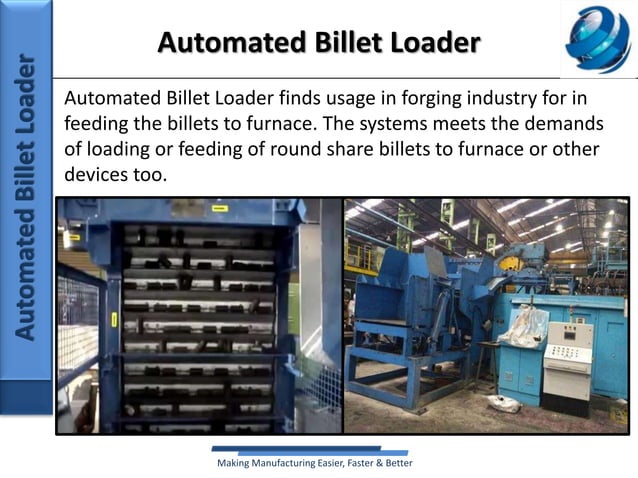 Automated Billet Loader

Automated Billet Loader

Automated Billet Loader finds usage in forging industry for in feeding the billets to furnace. The systems meets the demands of loading or feeding of round share billets to furnace or other devices too.

Making Manufacturing Easier, Faster & Better